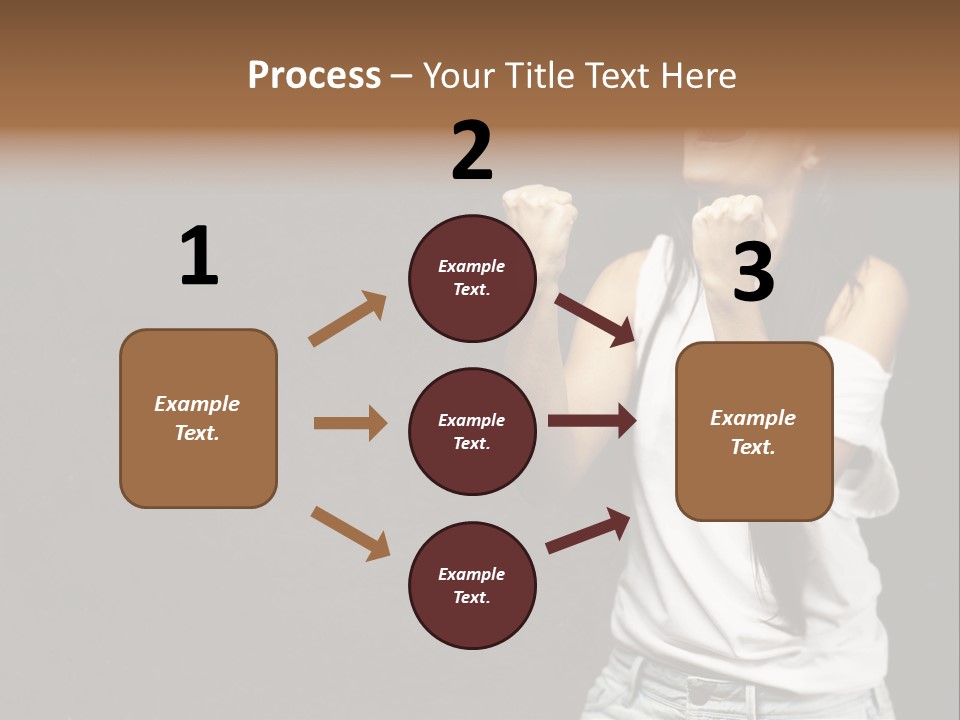 Process – Your Title Text Here

1

Example Text.

2

Example Text.

Example Text.

Example Text.

3

Example Text.